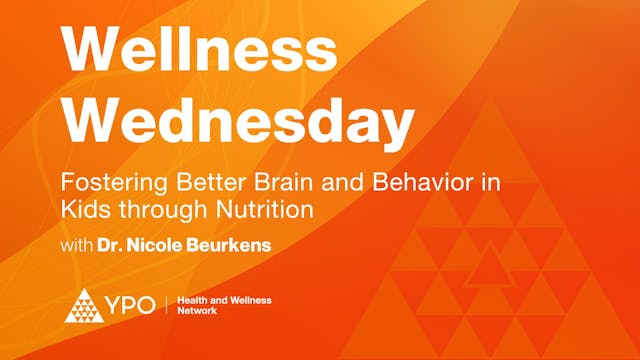 Wellness Wednesday

Fostering Better Brain and Behavior in Kids through Nutrition

with Dr. Nicole Beurkens

YPO | Health and Wellness Network